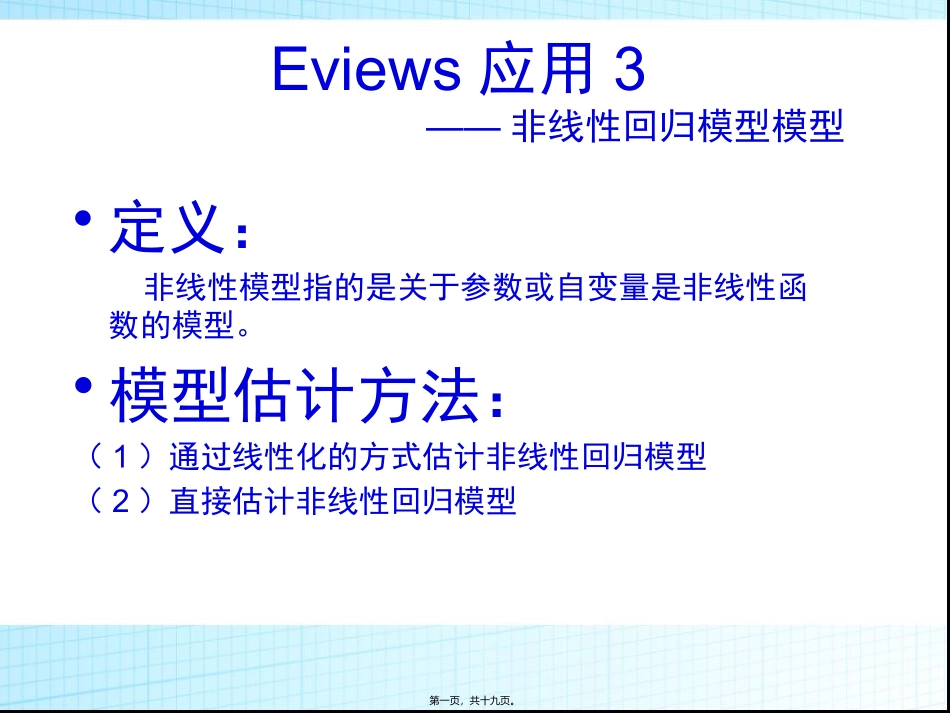 Eviews 应用 3
—— 非线性回归模型模型

• 定义：
非线性模型指的是关于参数或自变量是非线性函数的模型。

• 模型估计方法：
（1）通过线性化的方式估计非线性回归模型
（2）直接估计非线性回归模型

第一页，共十九页。